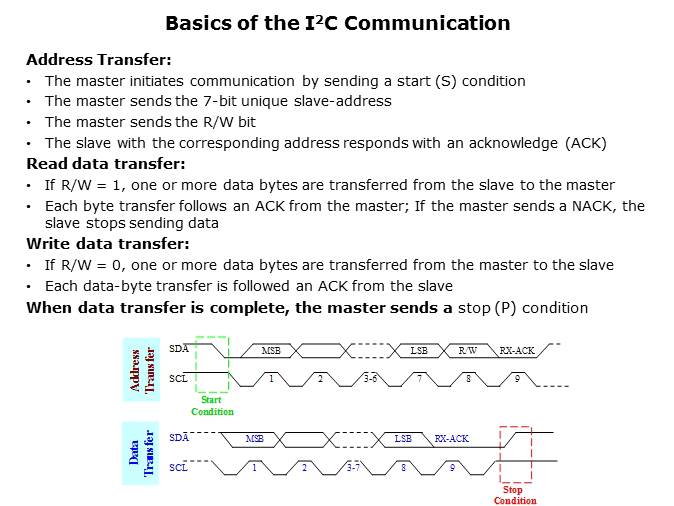 Basics of the I$^2$C Communication

Address Transfer:
• The master initiates communication by sending a start (S) condition
• The master sends the 7-bit unique slave-address
• The master sends the R/W bit
• The slave with the corresponding address responds with an acknowledge (ACK)

Read data transfer:
• If R/W = 1, one or more data bytes are transferred from the slave to the master
• Each byte transfer follows an ACK from the master; If the master sends a NACK, the slave stops sending data

Write data transfer:
• If R/W = 0, one or more data bytes are transferred from the master to the slave
• Each data-byte transfer is followed an ACK from the slave

When data transfer is complete, the master sends a stop (P) condition

Address Transfer
SDA
MSB
LSB
R/W
RX-ACK
SCL
1
2
3-6
7
8
9
Start Condition

Data Transfer
SDA
MSB
LSB
RX-ACK
SCL
1
2
3-7
8
9
Stop Condition